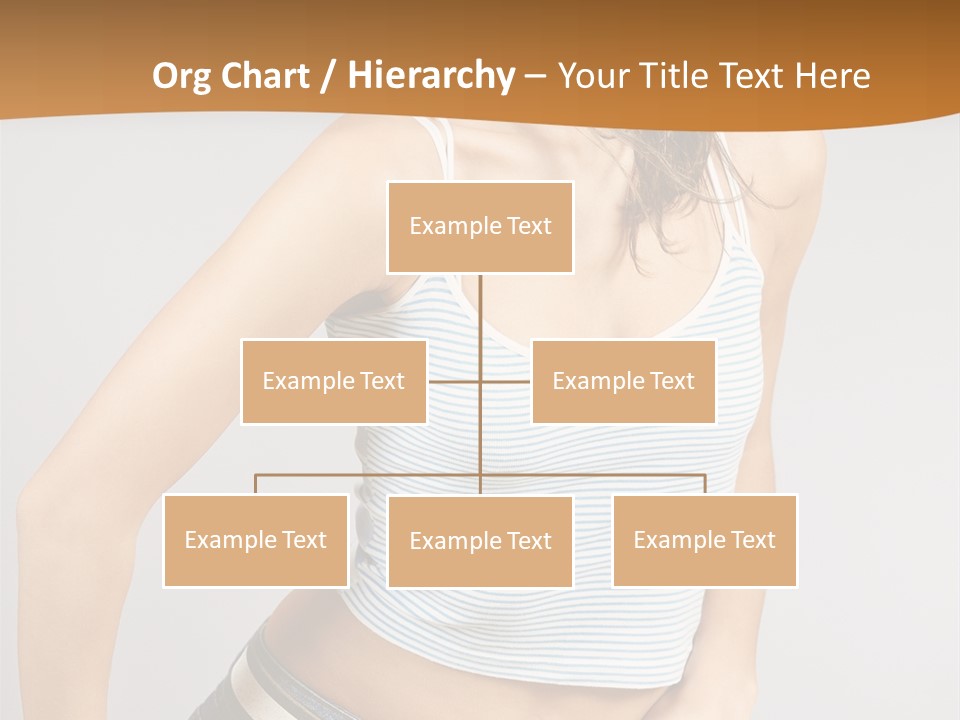 Org Chart / Hierarchy – Your Title Text Here

Example Text

Example Text

Example Text

Example Text

Example Text

Example Text